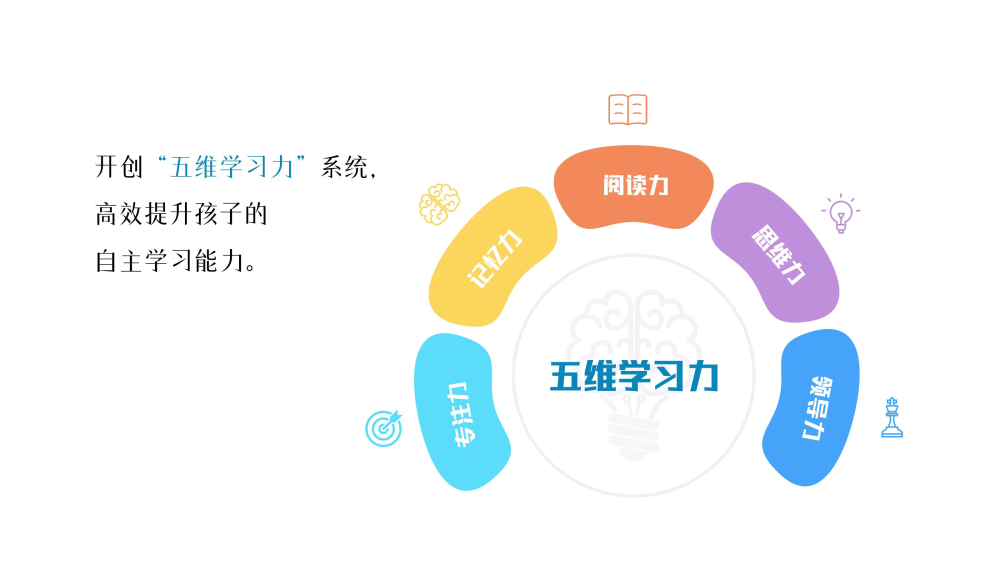 开创“五维学习力”系统，
高效提升孩子的
自主学习能力。

专注力
记忆力
阅读力
思维力
领导力
五维学习力